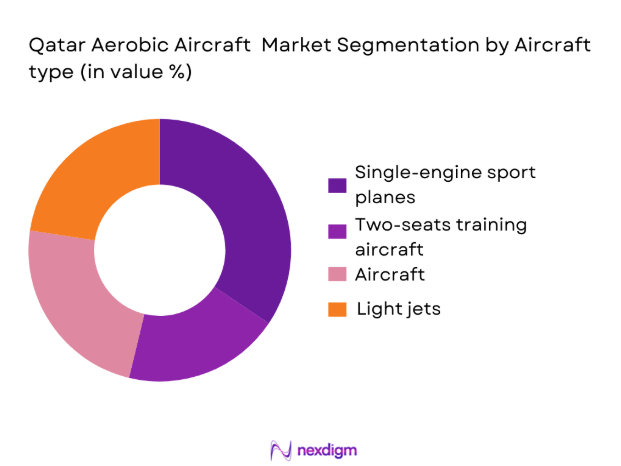 Qatar Aerobic Aircraft  Market Segmentation by Aircraft type (in value %)

Single-engine sport planes
Two-seats training aircraft
Aircraft
Light jets

nexdigm